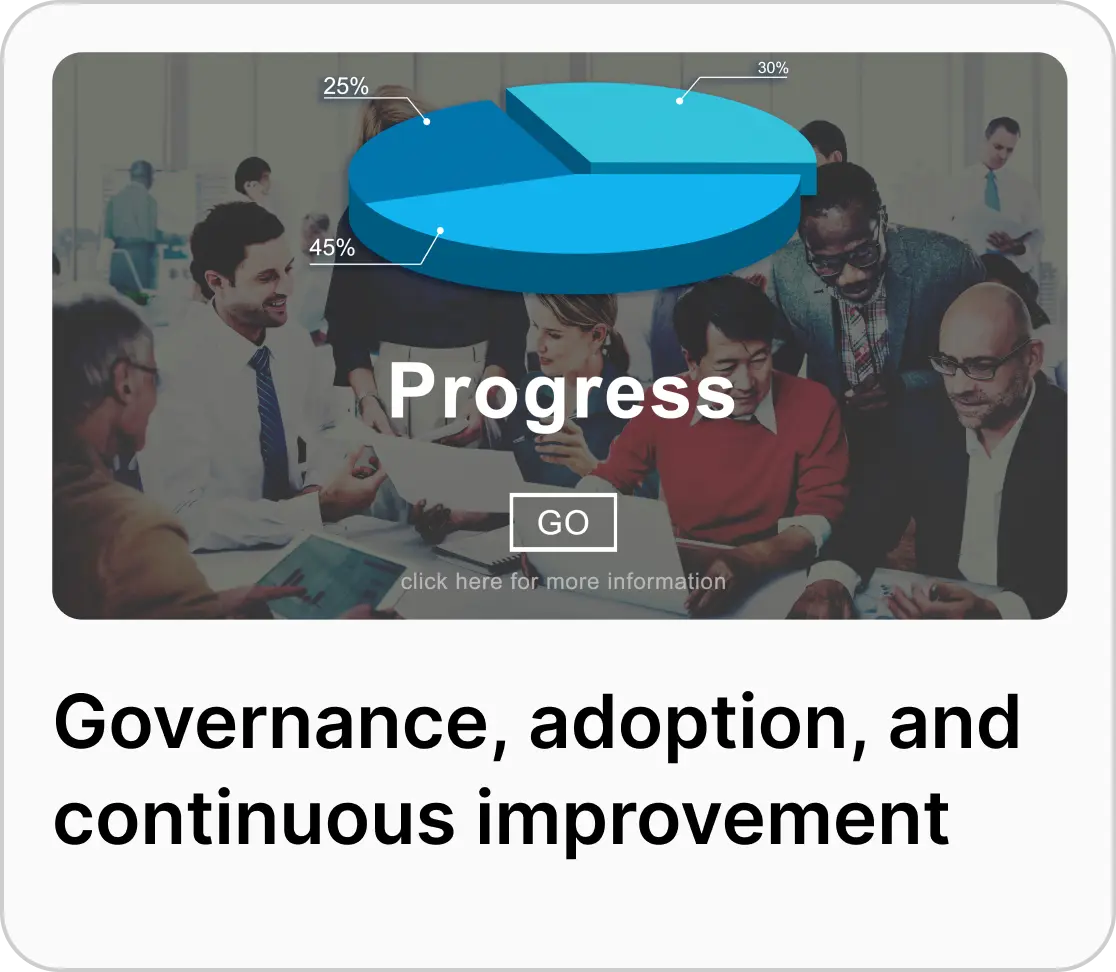 25%

30%

45%

Progress

GO

click here for more information

Governance, adoption, and continuous improvement